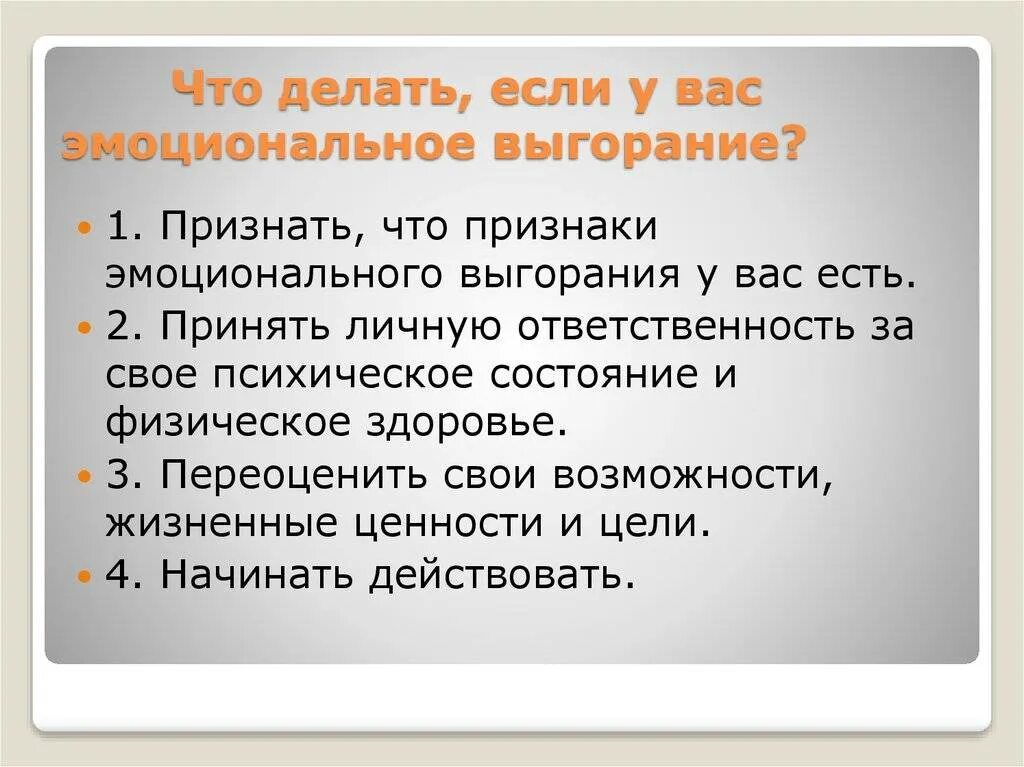 Что делать, если у вас эмоциональное выгорание?

1. Признать, что признаки эмоционального выгорания у вас есть.

2. Принять личную ответственность за свое психическое состояние и физическое здоровье.

3. Переоценить свои возможности, жизненные ценности и цели.

4. Начинать действовать.